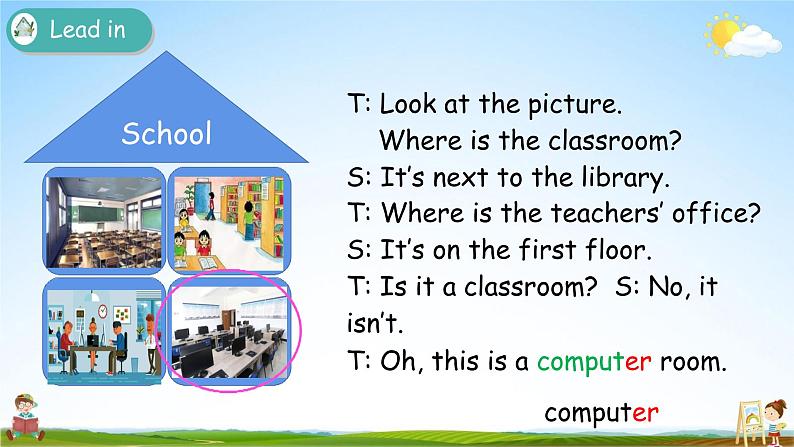 Lead in

School

T: Look at the picture.
Where is the classroom?
S: It's next to the library.
T: Where is the teachers' office?
S: It's on the first floor.
T: Is it a classroom? S: No, it isn't.
T: Oh, this is a computer room.

computer